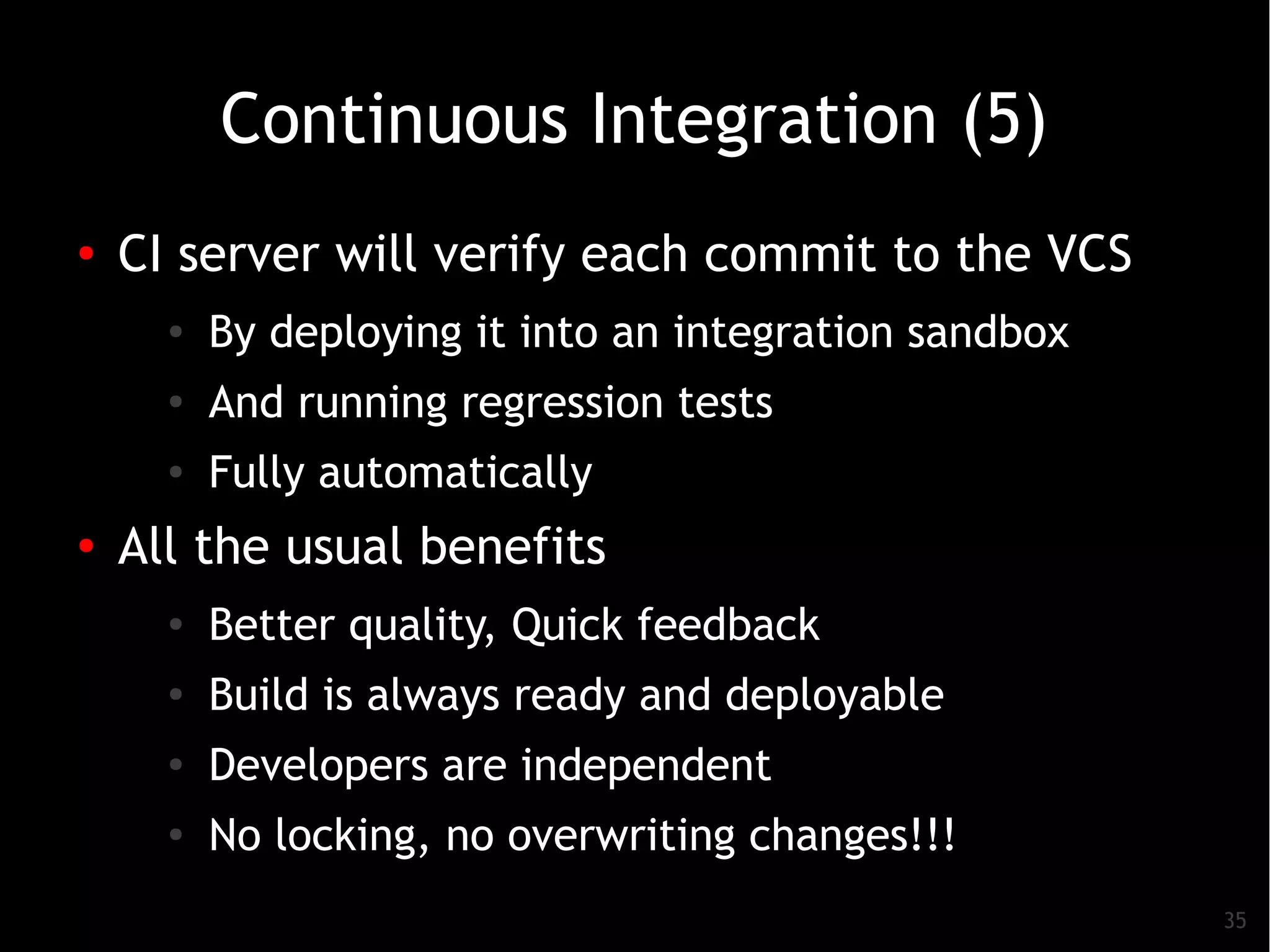 Continuous Integration (5)

• CI server will verify each commit to the VCS
  • By deploying it into an integration sandbox
  • And running regression tests
  • Fully automatically
• All the usual benefits
  • Better quality, Quick feedback
  • Build is always ready and deployable
  • Developers are independent
  • No locking, no overwriting changes!!!

35